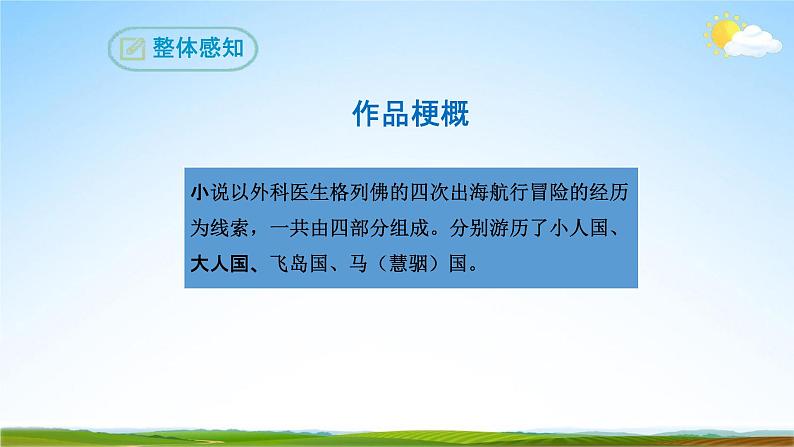 整体感知

作品梗概

小说以外科医生格列佛的四次出海航行冒险的经历为线索，一共由四部分组成。分别游历了小人国、大人国、飞岛国、马（慧骃）国。